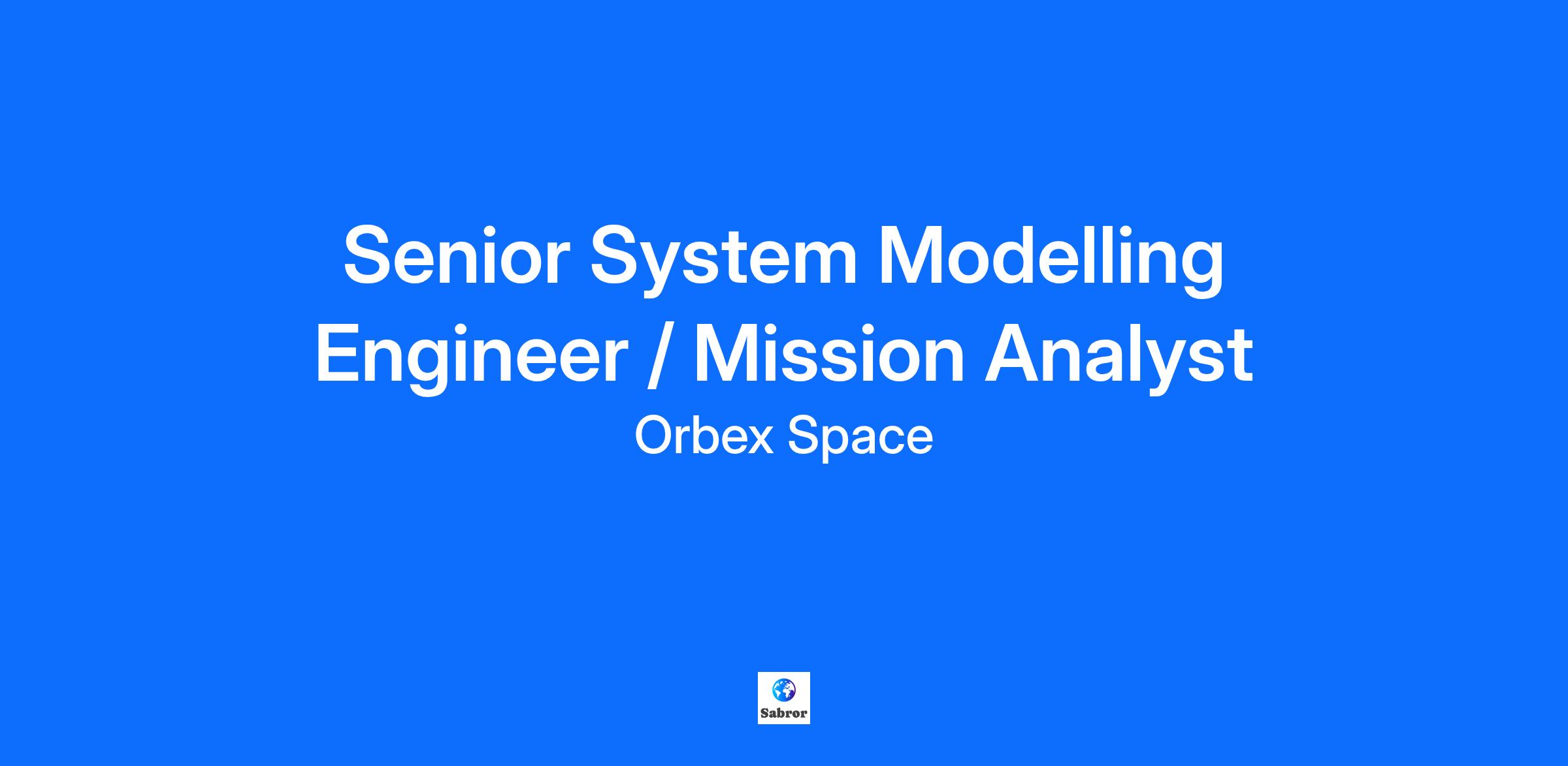 Senior System Modelling Engineer / Mission Analyst

Orbex Space

Sabror